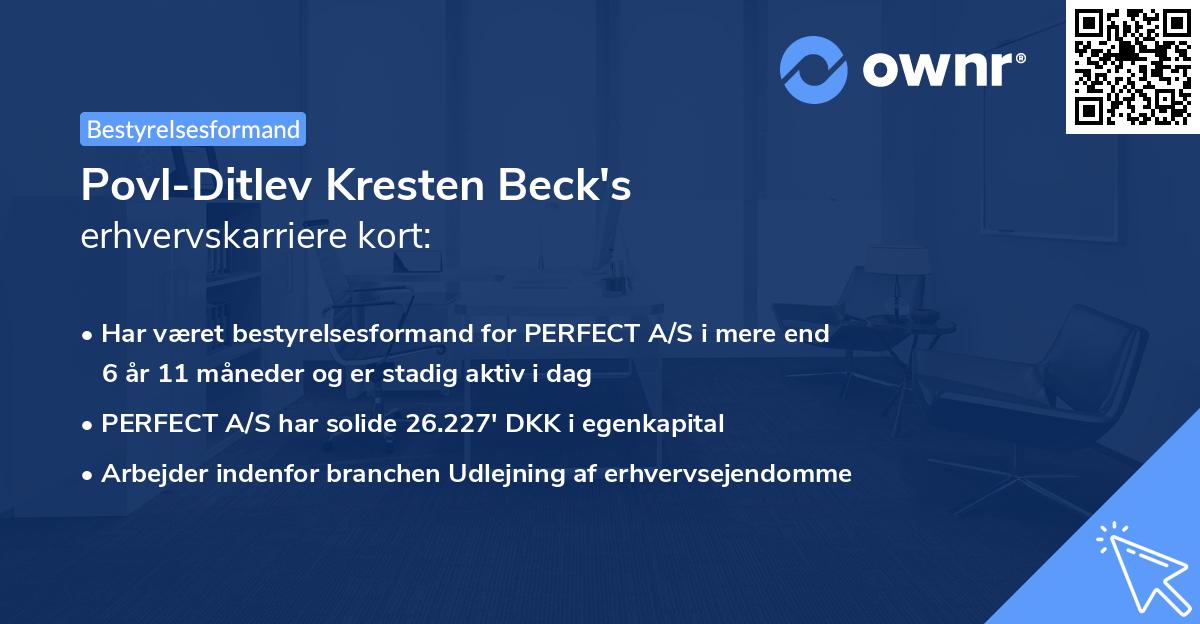 ownr®

Bestyrelsesformand

Povl-Ditlev Kresten Beck's
erhvervskarriere kort:

• Har været bestyrelsesformand for PERFECT A/S i mere end 6 år 11 måneder og er stadig aktiv i dag
• PERFECT A/S har solide 26.227' DKK i egenkapital
• Arbejder indenfor branchen Udlejning af erhvervsejendomme